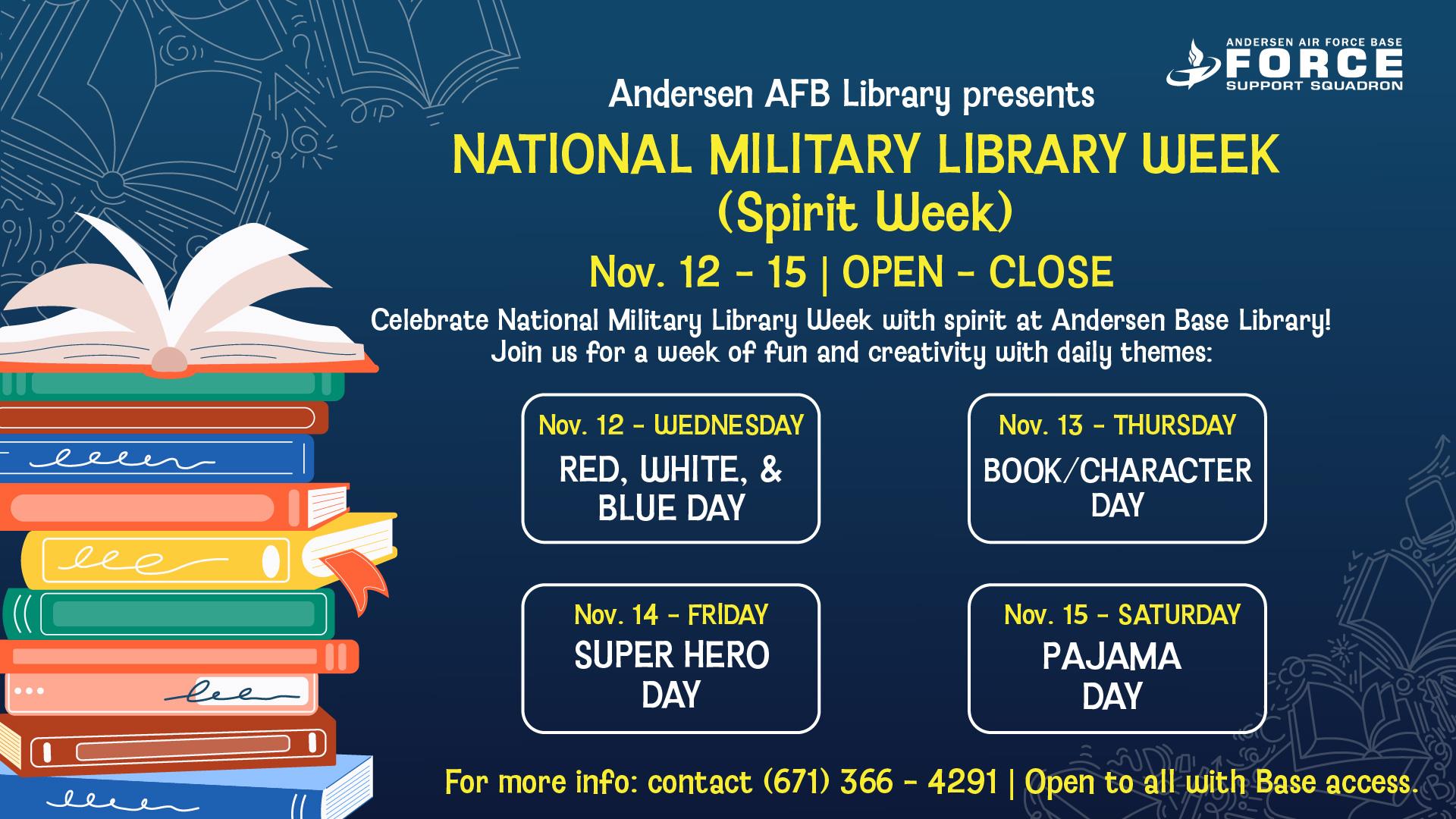 ANDERSEN AIR FORCE BASE
FORCE
SUPPORT SQUADRON

Andersen AFB Library presents

NATIONAL MILITARY LIBRARY WEEK
(Spirit Week)

Nov. 12 - 15 | OPEN - CLOSE

Celebrate National Military Library Week with spirit at Andersen Base Library! Join us for a week of fun and creativity with daily themes:

Nov. 12 - WEDNESDAY
RED, WHITE, & BLUE DAY

Nov. 13 - THURSDAY
BOOK/CHARACTER DAY

Nov. 14 - FRIDAY
SUPER HERO DAY

Nov. 15 - SATURDAY
PAJAMA DAY

For more info: contact (671) 366 - 4291 | Open to all with Base access.